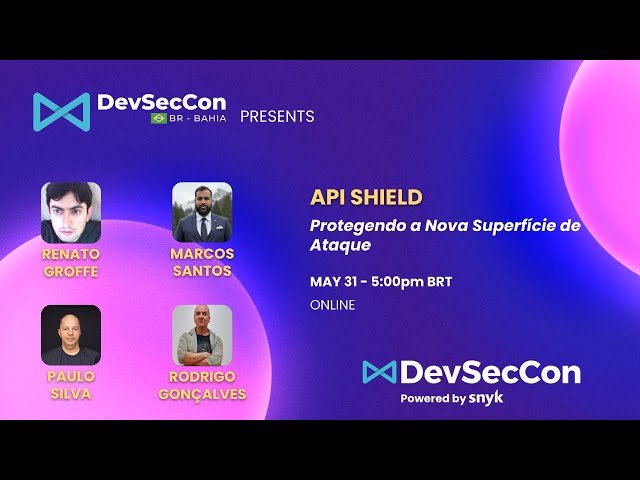 DevSecCon
BR - BAHIA
PRESENTS

RENATO GROFFE

MARCOS SANTOS

PAULO SILVA

RODRIGO GONÇALVES

API SHIELD

Protegendo a Nova Superfície de Ataque

MAY 31 - 5:00pm BRT

ONLINE

DevSecCon
Powered by snyk